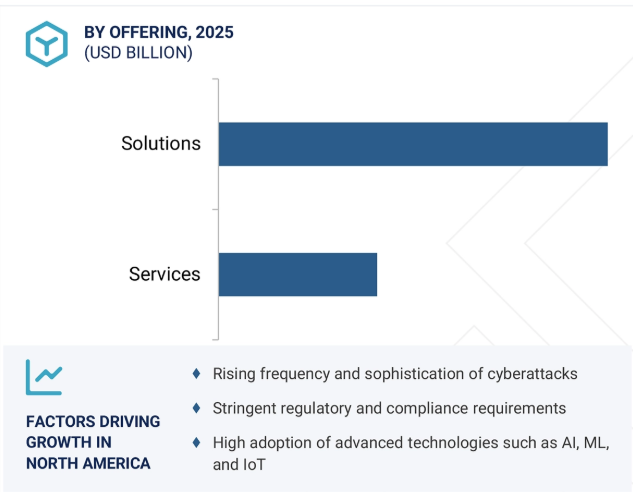 BY OFFERING, 2025
(USD BILLION)

Solutions

Services

FACTORS DRIVING GROWTH IN NORTH AMERICA

♦ Rising frequency and sophistication of cyberattacks

♦ Stringent regulatory and compliance requirements

♦ High adoption of advanced technologies such as AI, ML, and IoT